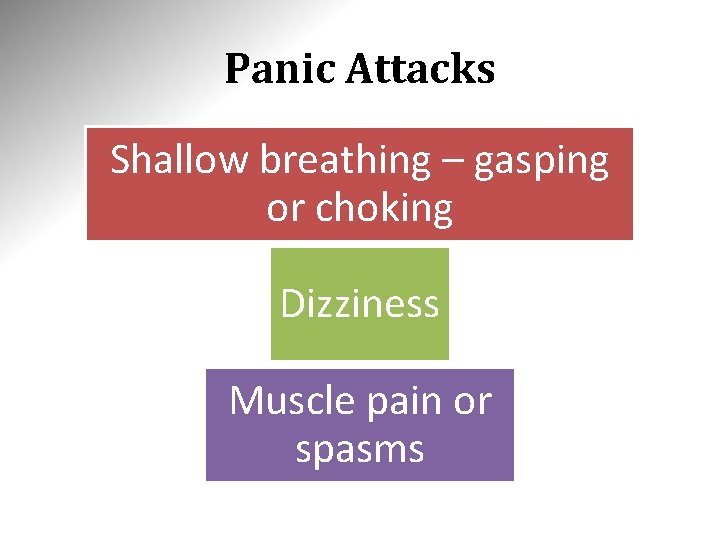 Panic Attacks

Shallow breathing – gasping or choking

Dizziness

Muscle pain or spasms